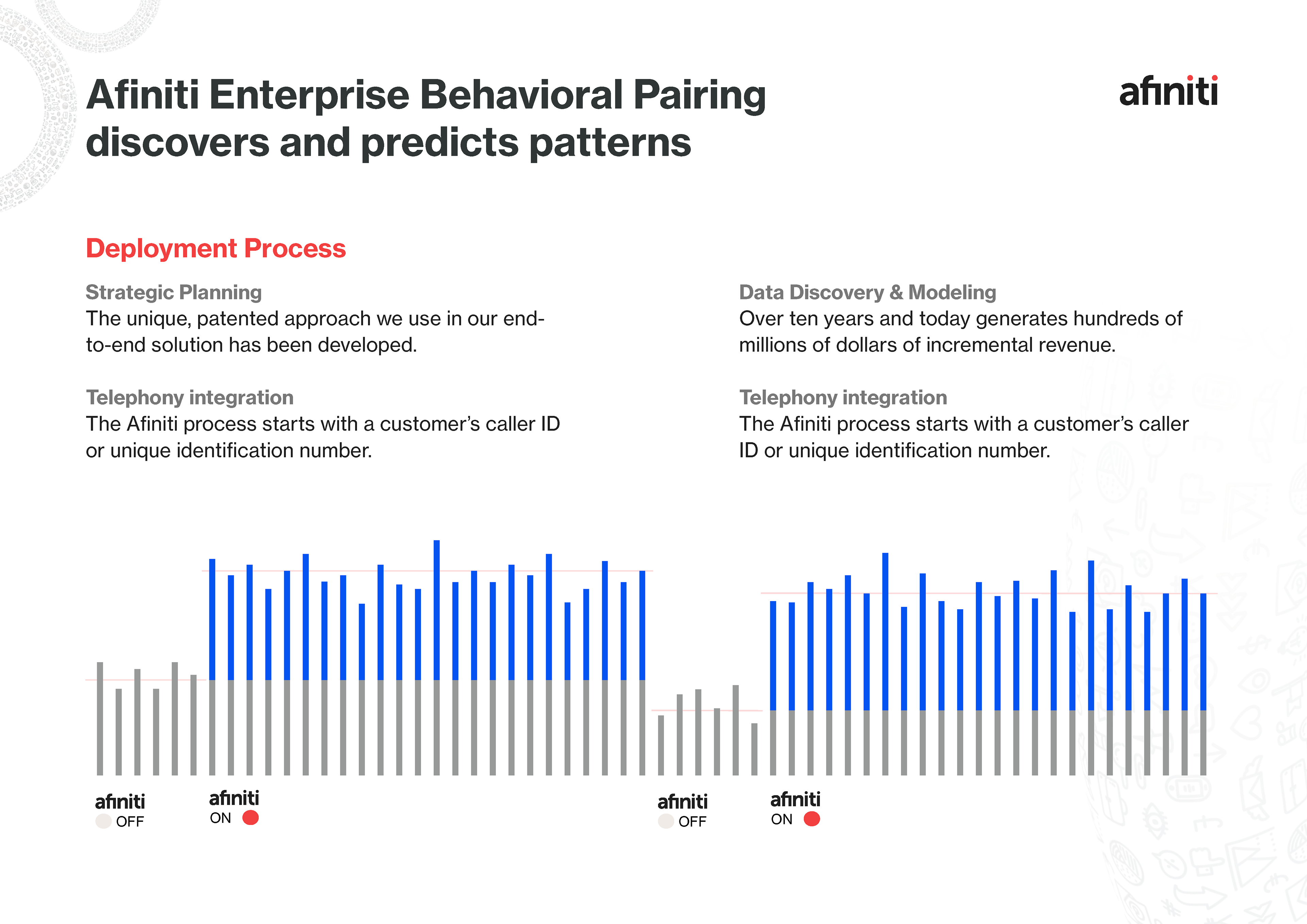 Afiniti Enterprise Behavioral Pairing discovers and predicts patterns

afiniti

Deployment Process

Strategic Planning
The unique, patented approach we use in our end-to-end solution has been developed.

Telephony integration
The Afiniti process starts with a customer's caller ID or unique identification number.

Data Discovery & Modeling
Over ten years and today generates hundreds of millions of dollars of incremental revenue.

Telephony integration
The Afiniti process starts with a customer's caller ID or unique identification number.

afiniti
OFF

afiniti
ON

afiniti
OFF

afiniti
ON